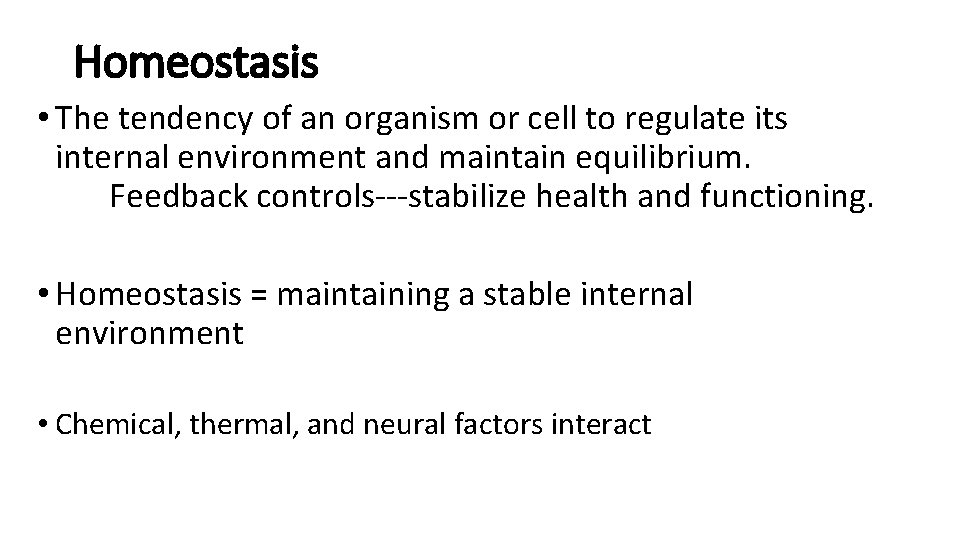 Homeostasis

• The tendency of an organism or cell to regulate its internal environment and maintain equilibrium.
Feedback controls---stabilize health and functioning.

• Homeostasis = maintaining a stable internal environment

• Chemical, thermal, and neural factors interact